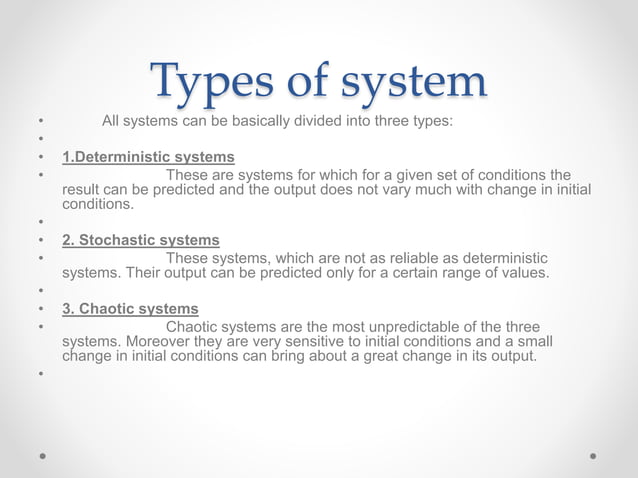 Types of system

• All systems can be basically divided into three types:
•
• 1.Deterministic systems
• These are systems for which for a given set of conditions the result can be predicted and the output does not vary much with change in initial conditions.
•
• 2. Stochastic systems
• These systems, which are not as reliable as deterministic systems. Their output can be predicted only for a certain range of values.
•
• 3. Chaotic systems
• Chaotic systems are the most unpredictable of the three systems. Moreover they are very sensitive to initial conditions and a small change in initial conditions can bring about a great change in its output.
•